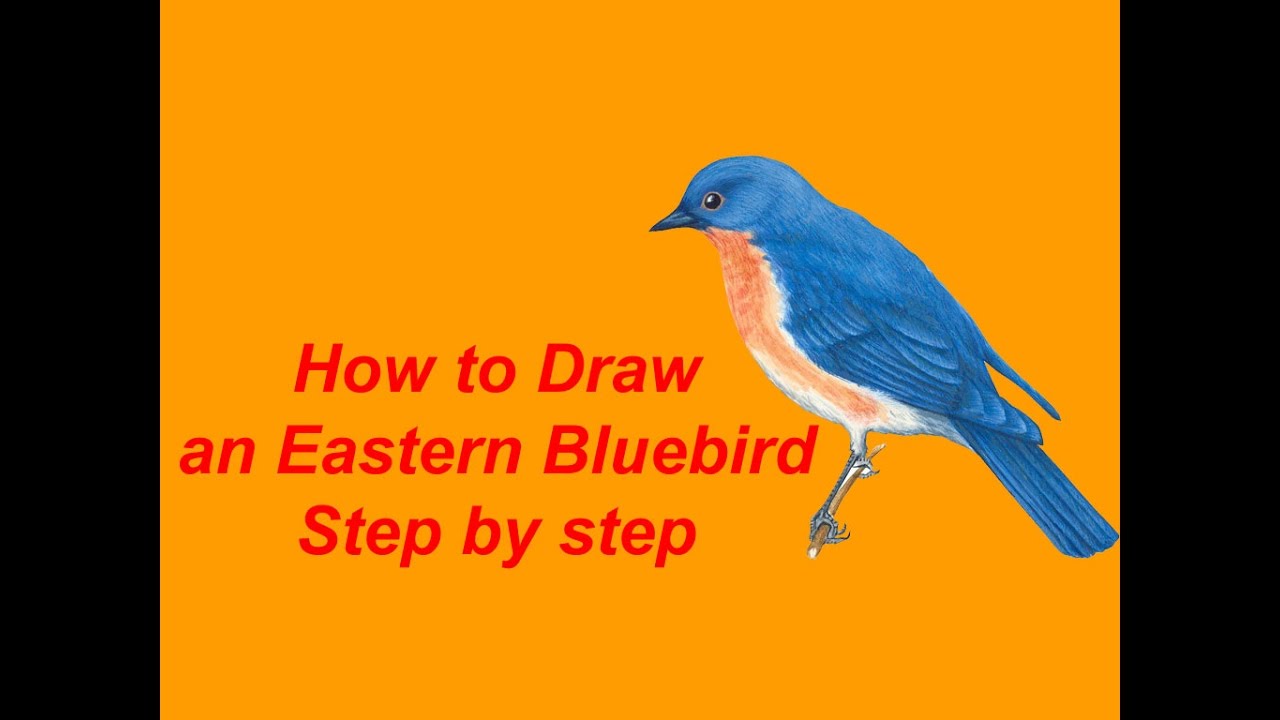 How to Draw
an Eastern Bluebird
Step by step